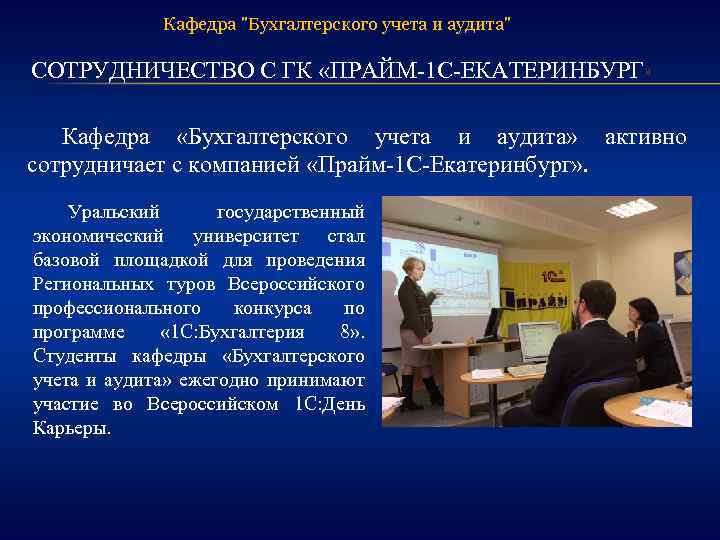 Кафедра "Бухгалтерского учета и аудита"

СОТРУДНИЧЕСТВО С ГК «ПРАЙМ-1С-ЕКАТЕРИНБУРГ»

Кафедра «Бухгалтерского учета и аудита» активно сотрудничает с компанией «Прайм-1С-Екатеринбург».

Уральский государственный экономический университет стал базовой площадкой для проведения Региональных туров Всероссийского профессионального конкурса по программе «1С:Бухгалтерия 8». Студенты кафедры «Бухгалтерского учета и аудита» ежегодно принимают участие во Всероссийском 1С:День Карьеры.

1С

Прайм